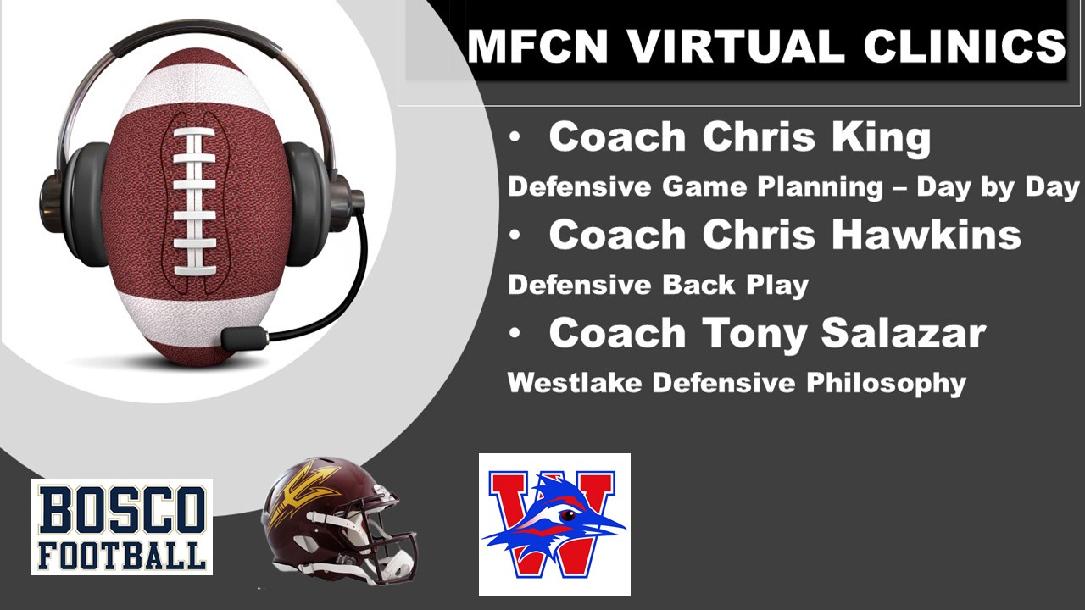 MFCN VIRTUAL CLINICS

• Coach Chris King
Defensive Game Planning – Day by Day
• Coach Chris Hawkins
Defensive Back Play
• Coach Tony Salazar
Westlake Defensive Philosophy

BOSCO FOOTBALL

W